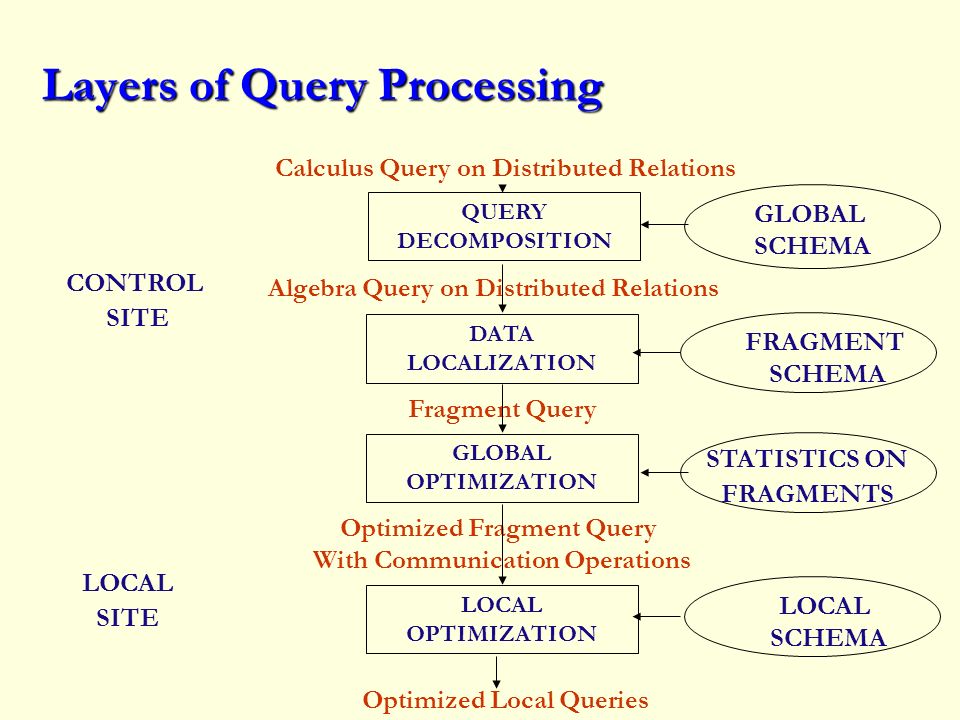 Layers of Query Processing

Calculus Query on Distributed Relations

QUERY DECOMPOSITION

GLOBAL SCHEMA

CONTROL SITE

Algebra Query on Distributed Relations

DATA LOCALIZATION

FRAGMENT SCHEMA

Fragment Query

GLOBAL OPTIMIZATION

STATISTICS ON FRAGMENTS

Optimized Fragment Query With Communication Operations

LOCAL SITE

LOCAL OPTIMIZATION

LOCAL SCHEMA

Optimized Local Queries